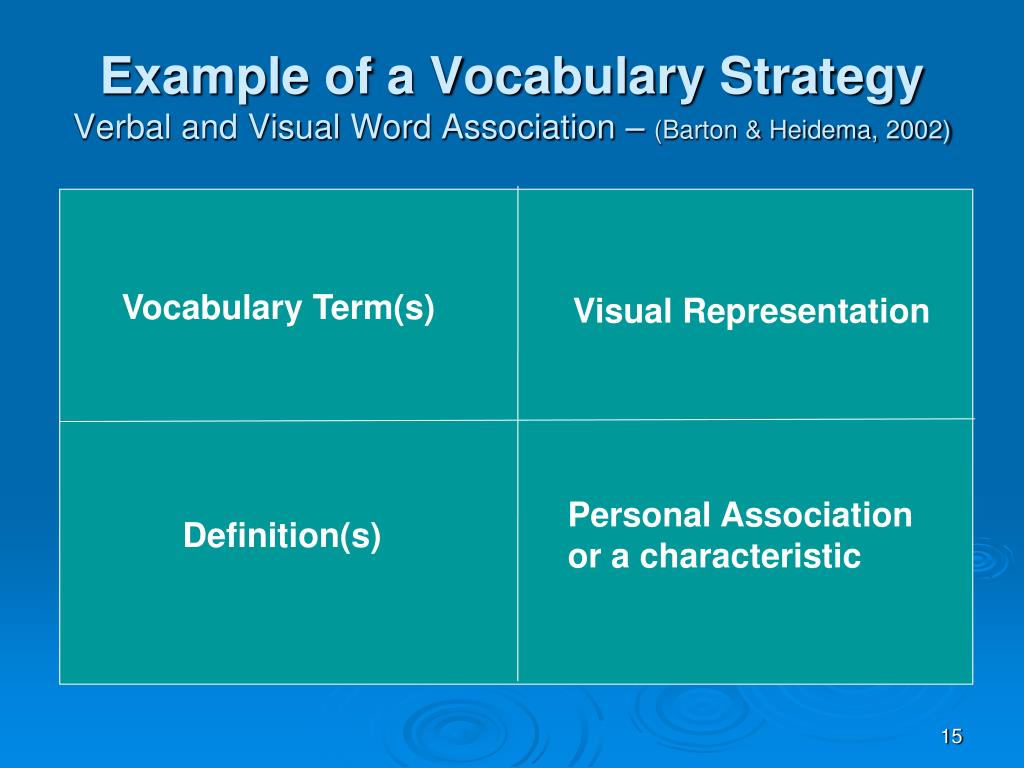 Example of a Vocabulary Strategy
Verbal and Visual Word Association – (Barton & Heidema, 2002)

| Vocabulary Term(s) | Visual Representation |
|---|---|
| Definition(s) | Personal Association or a characteristic |

15